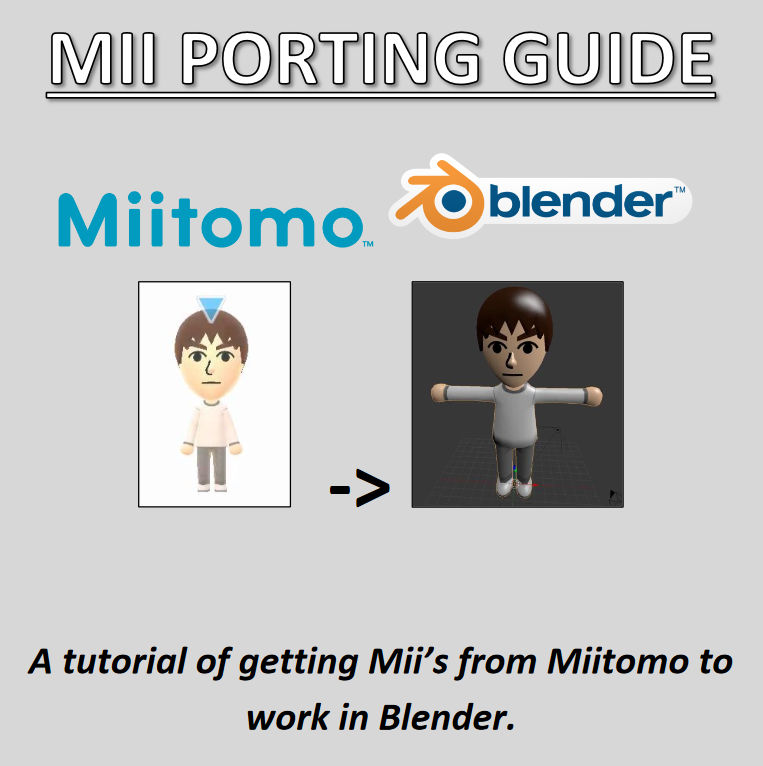 MII PORTING GUIDE

Miitomo™

blender™

->

A tutorial of getting Mii's from Miitomo to work in Blender.